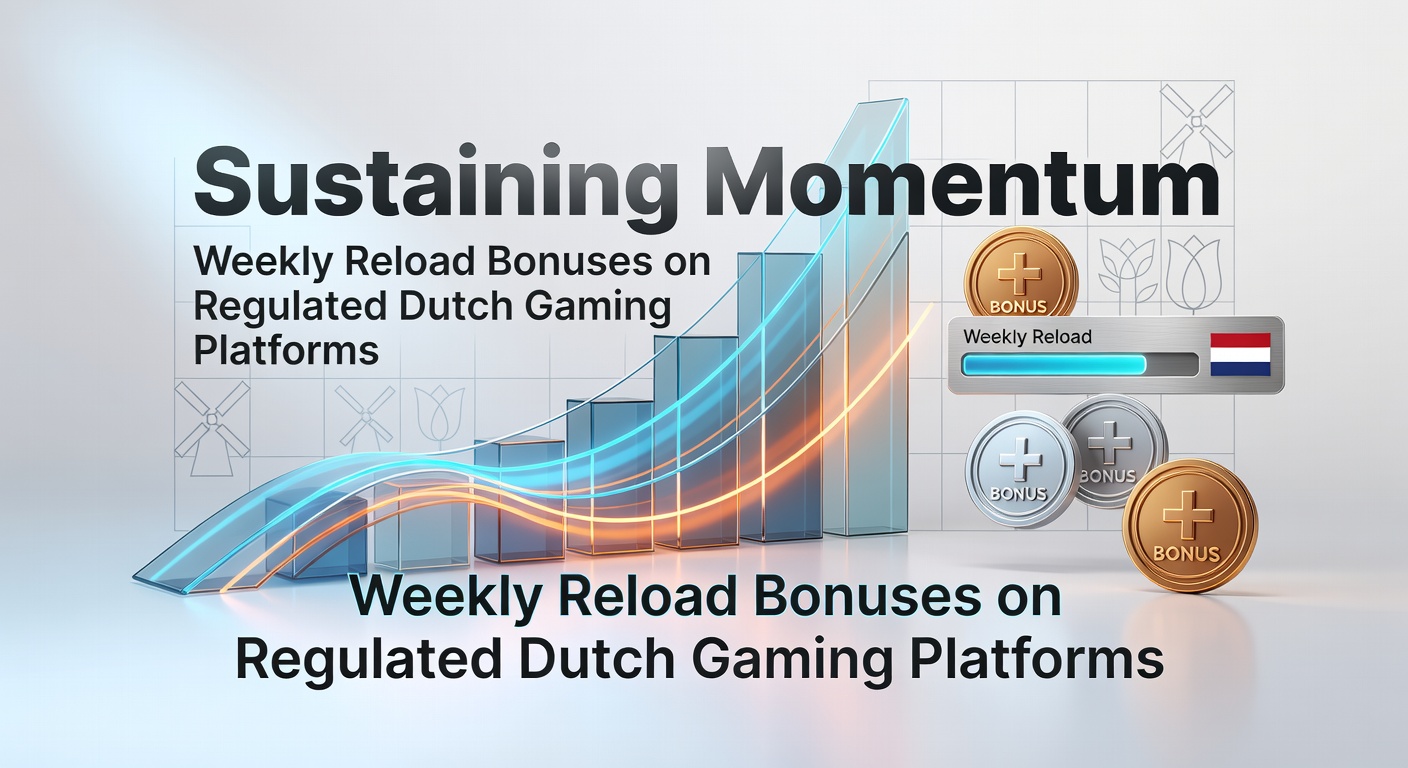 Sustaining Momentum

Weekly Reload Bonuses on Regulated Dutch Gaming Platforms

BONUS

Weekly Reload

BONUS

BONUS

BONUS

Weekly Reload Bonuses on Regulated Dutch Gaming Platforms